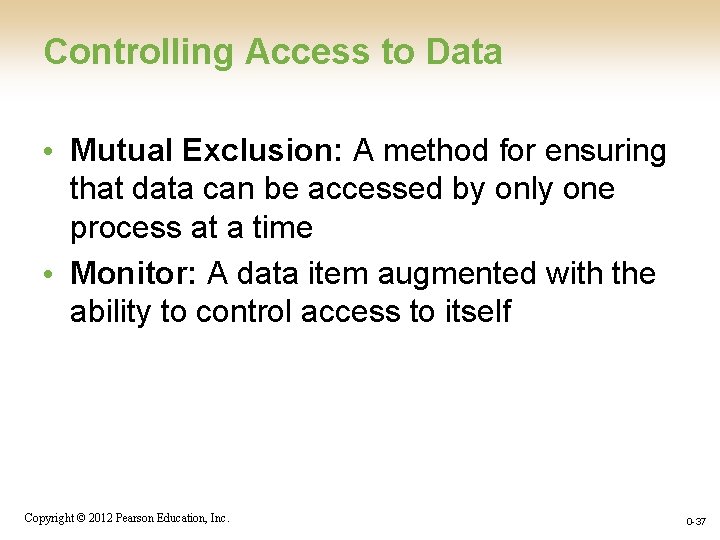 Controlling Access to Data

• Mutual Exclusion: A method for ensuring that data can be accessed by only one process at a time

• Monitor: A data item augmented with the ability to control access to itself

Copyright © 2012 Pearson Education, Inc.

0-37